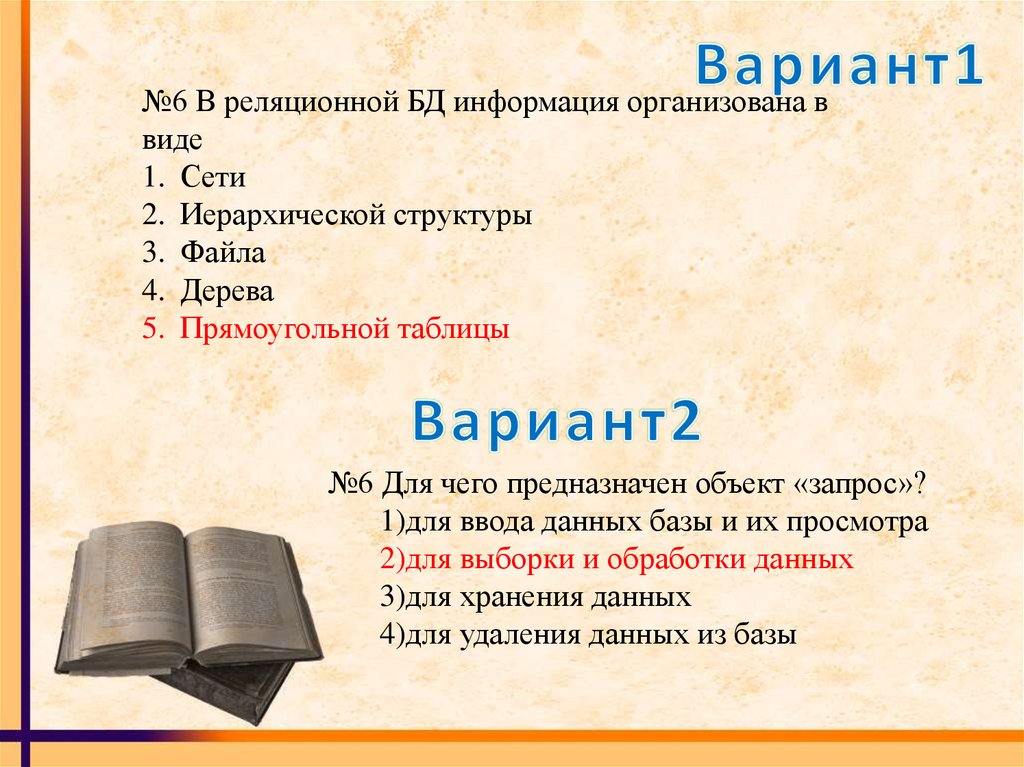 Вариант1

№6 В реляционной БД информация организована в виде
1. Сети
2. Иерархической структуры
3. Файла
4. Дерева
5. Прямоугольной таблицы

Вариант2

№6 Для чего предназначен объект «запрос»?
1)для ввода данных базы и их просмотра
2)для выборки и обработки данных
3)для хранения данных
4)для удаления данных из базы